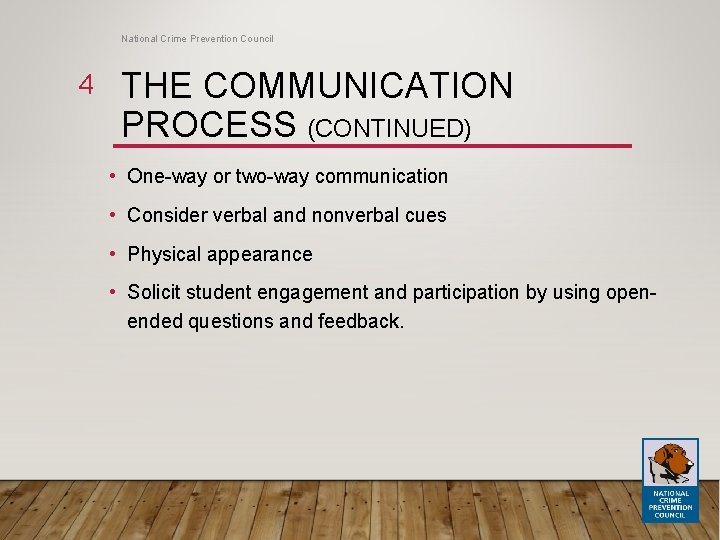 National Crime Prevention Council

4 THE COMMUNICATION PROCESS (CONTINUED)

• One-way or two-way communication

• Consider verbal and nonverbal cues

• Physical appearance

• Solicit student engagement and participation by using open-ended questions and feedback.

NATIONAL CRIME PREVENTION COUNCIL